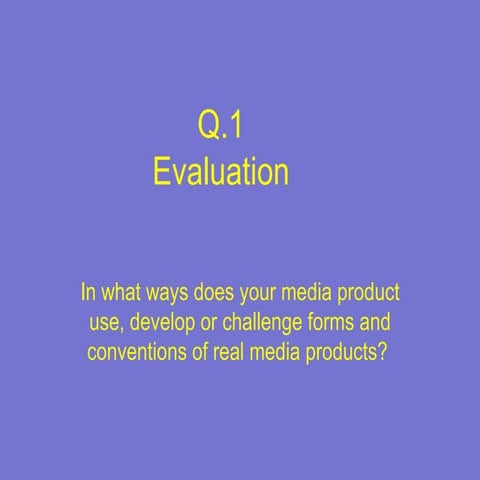 Q.1
Evaluation

In what ways does your media product use, develop or challenge forms and conventions of real media products?